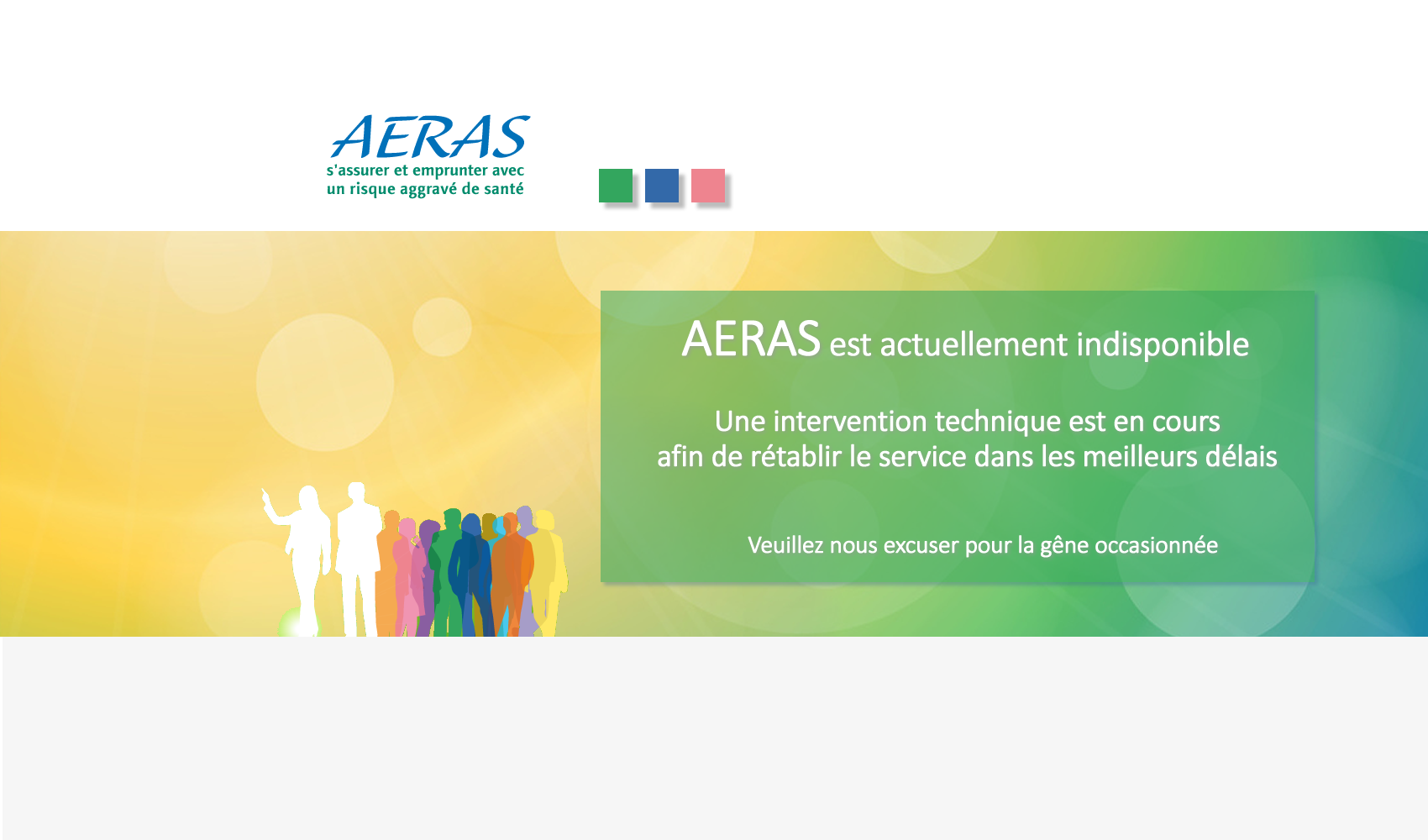 AERAS
s'assurer et emprunter avec un risque aggravé de santé

AERAS est actuellement indisponible

Une intervention technique est en cours afin de rétablir le service dans les meilleurs délais

Veuillez nous excuser pour la gêne occasionnée